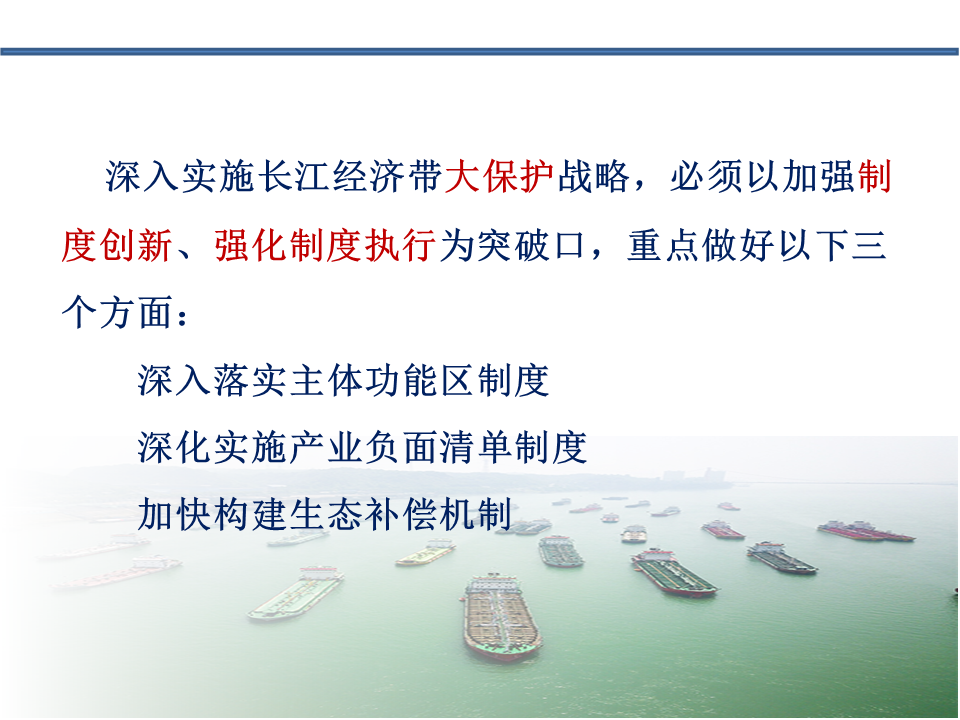 深入实施长江经济带大保护战略，必须以加强制度创新、强化制度执行为突破口，重点做好以下三个方面：

深入落实主体功能区制度

深化实施产业负面清单制度

加快构建生态补偿机制